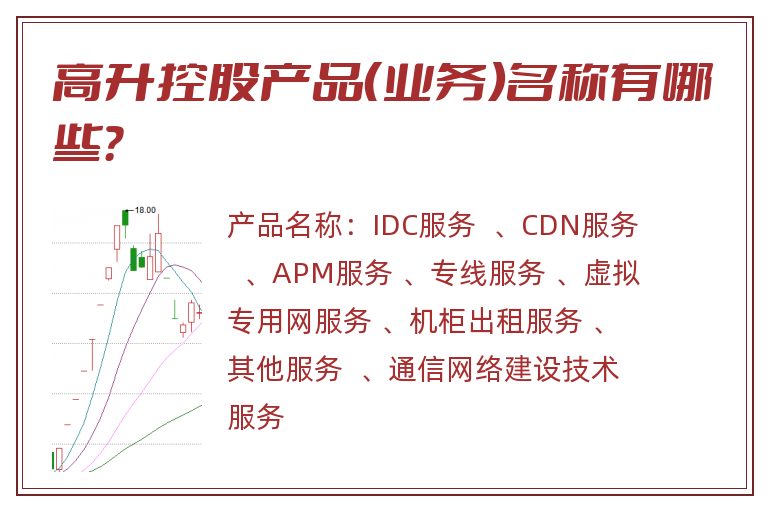 高升控股产品(业务)名称有哪些?

18.00

产品名称：IDC服务 、CDN服务 、APM服务 、专线服务 、虚拟专用网服务 、机柜出租服务 、其他服务 、通信网络建设技术服务